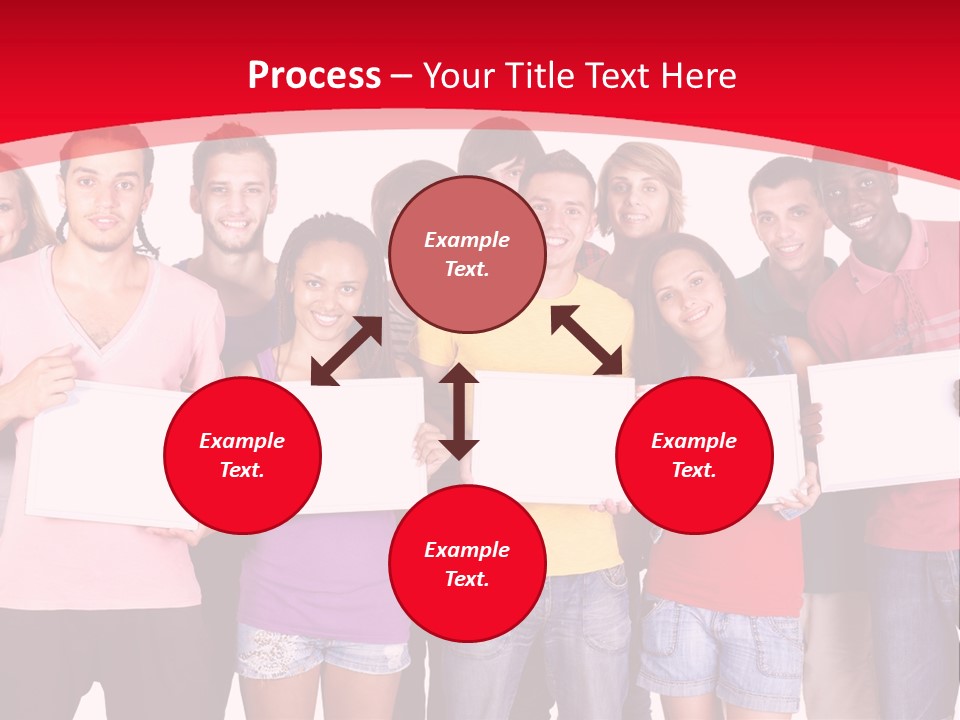 Process – Your Title Text Here

Example Text.

Example Text.

Example Text.

Example Text.